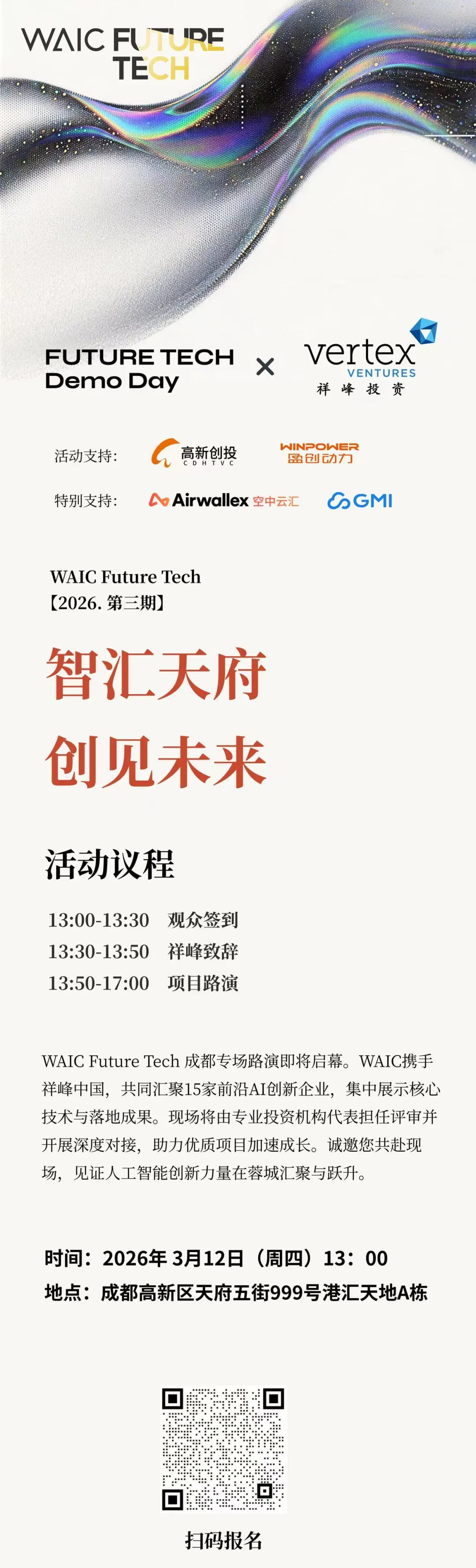 WAIC FUTURE TECH

FUTURE TECH Demo Day × vertex VENTURES 祥峰投资

活动支持: 高新创投 CDHTVC WINPOWER 盈创动力

特别支持: Airwallex 空中云汇 GMI

WAIC Future Tech
【2026. 第三期】

智汇天府
创见未来

活动议程

13:00-13:30 观众签到
13:30-13:50 祥峰致辞
13:50-17:00 项目路演

WAIC Future Tech 成都专场路演即将启幕。WAIC携手祥峰中国，共同汇聚15家前沿AI创新企业，集中展示核心技术与落地成果。现场将由专业投资机构代表担任评审并开展深度对接，助力优质项目加速成长。诚邀您共赴现场，见证人工智能创新力量在蓉城汇聚与跃升。

时间：2026年 3月12日（周四）13：00
地点：成都高新区天府五街999号港汇天地A栋

扫码报名